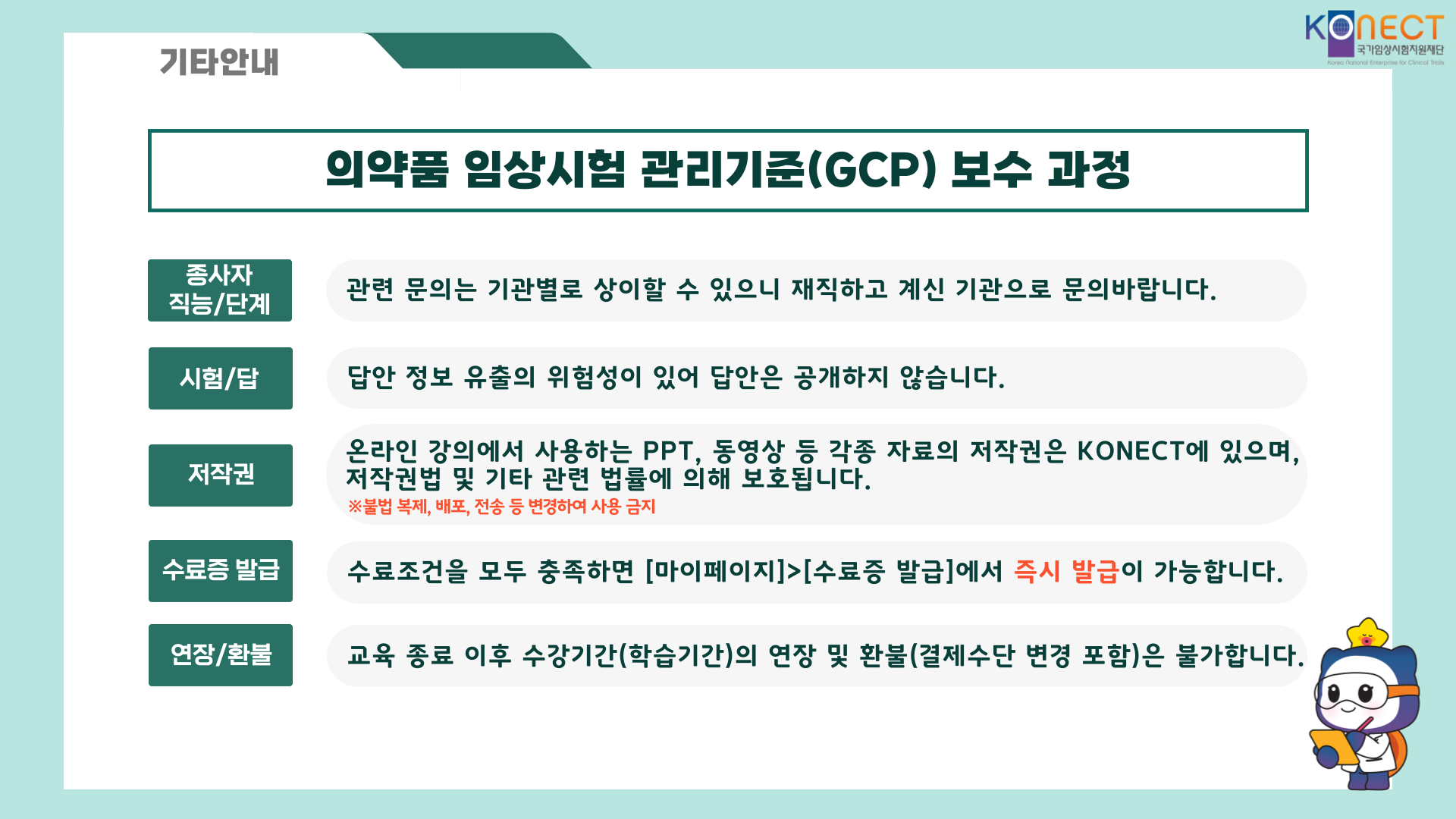 기타안내

KONECT
국가임상시험지원재단
Korea National Enterprise for Clinical Trials

의약품 임상시험 관리기준(GCP) 보수 과정

종사자 직능/단계

관련 문의는 기관별로 상이할 수 있으니 재직하고 계신 기관으로 문의바랍니다.

시험/답

답안 정보 유출의 위험성이 있어 답안은 공개하지 않습니다.

저작권

온라인 강의에서 사용하는 PPT, 동영상 등 각종 자료의 저작권은 KONECT에 있으며, 저작권법 및 기타 관련 법률에 의해 보호됩니다.
※불법 복제, 배포, 전송 등 변경하여 사용 금지

수료증 발급

수료조건을 모두 충족하면 [마이페이지]>[수료증 발급]에서 즉시 발급이 가능합니다.

연장/환불

교육 종료 이후 수강기간(학습기간)의 연장 및 환불(결제수단 변경 포함)은 불가합니다.